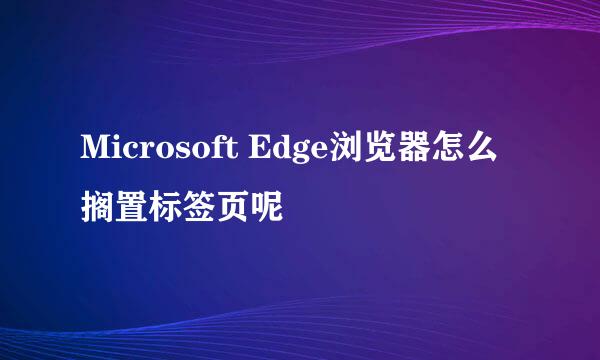 Microsoft Edge浏览器怎么搁置标签页呢